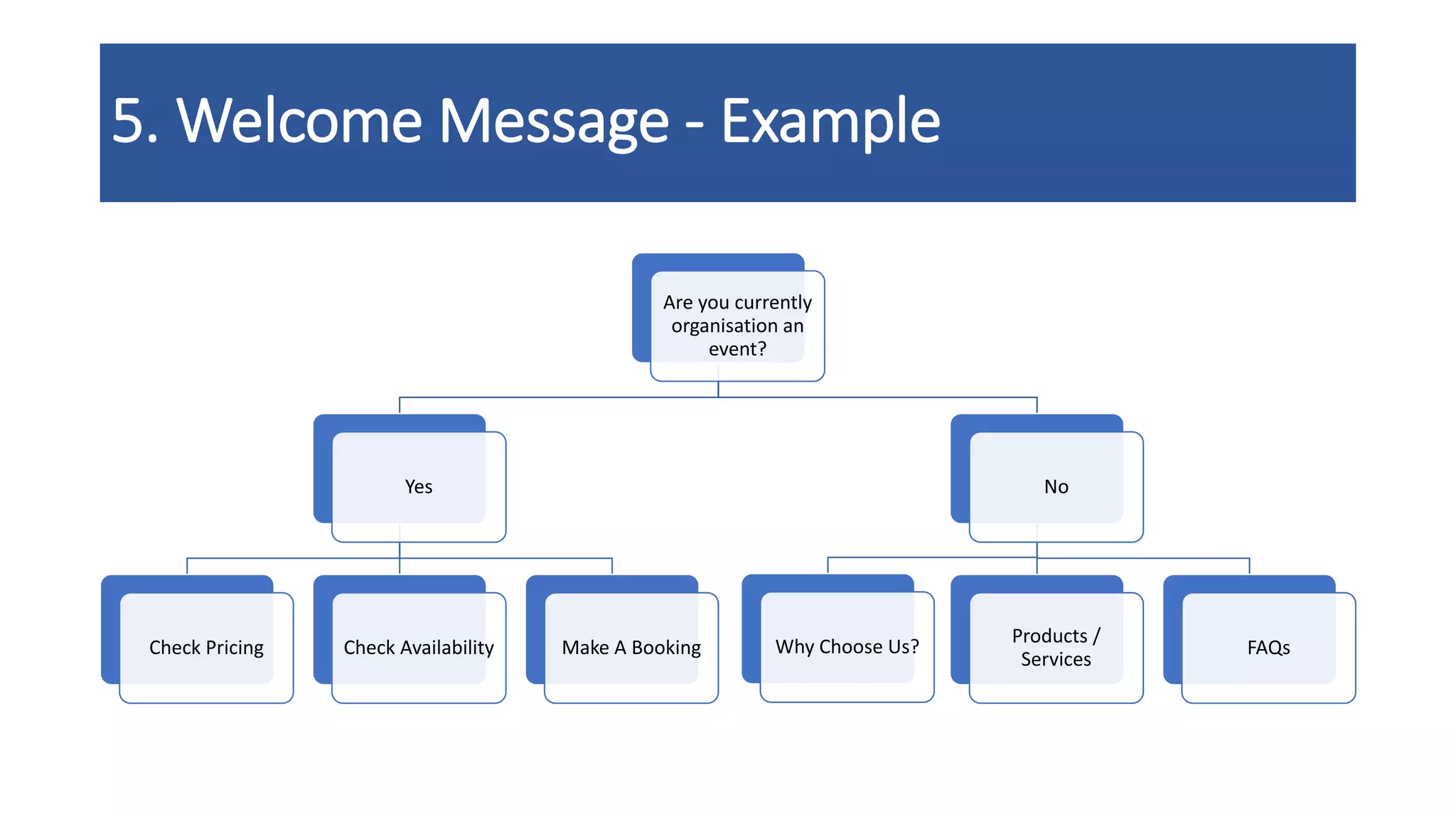 5. Welcome Message - Example

Are you currently organisation an event?

Yes

No

Check Pricing

Check Availability

Make A Booking

Why Choose Us?

Products / Services

FAQs